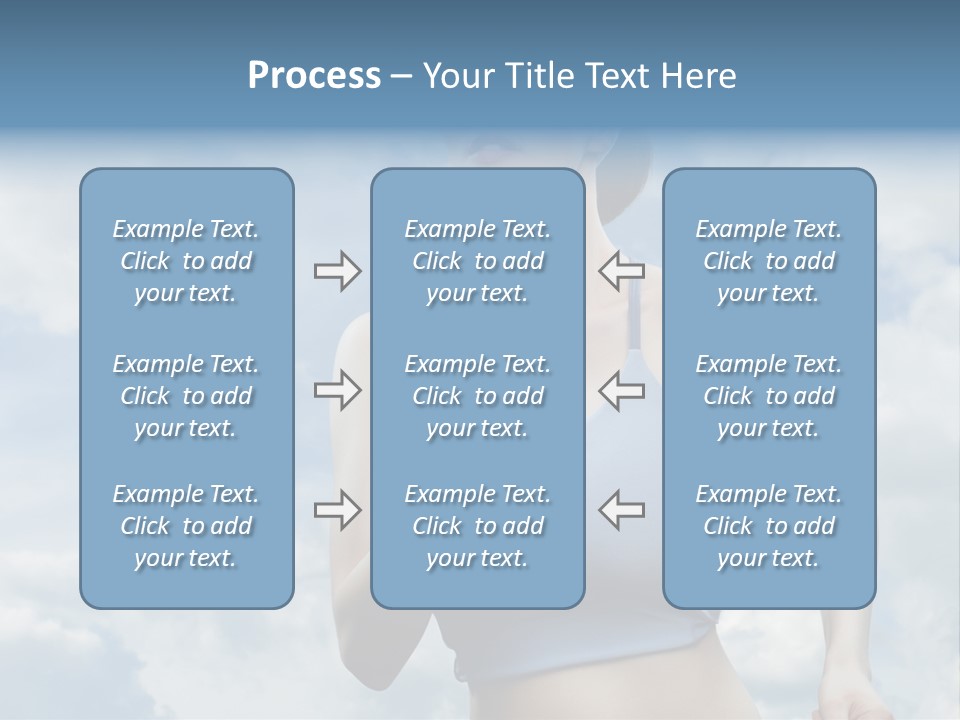 Process – Your Title Text Here

Example Text. Click to add your text.

Example Text. Click to add your text.

Example Text. Click to add your text.

Example Text. Click to add your text.

Example Text. Click to add your text.

Example Text. Click to add your text.

Example Text. Click to add your text.

Example Text. Click to add your text.

Example Text. Click to add your text.